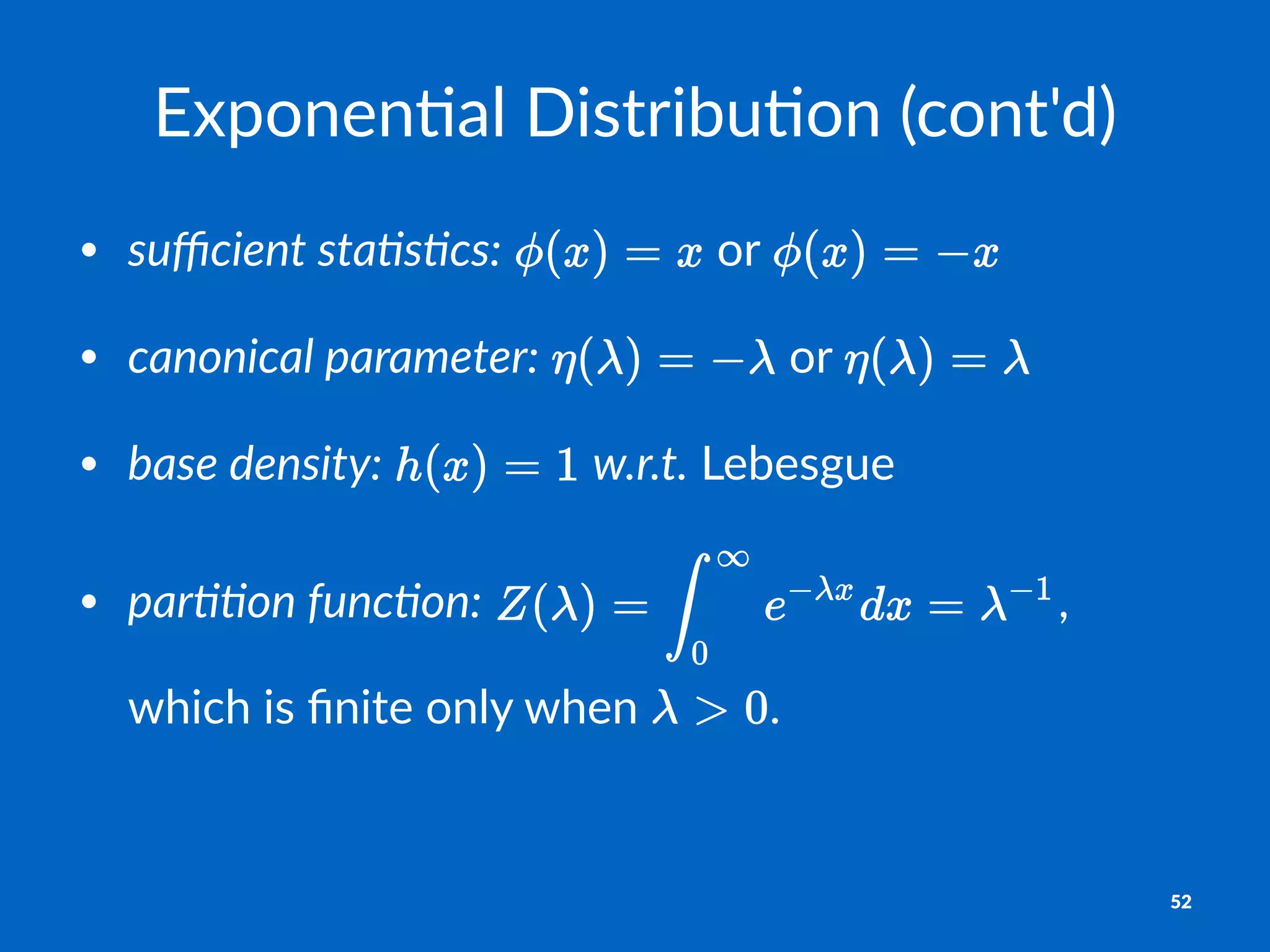 Exponential Distribution (cont'd)

• sufficient statistics: $\phi(x) = x$ or $\phi(x) = -x$

• canonical parameter: $\eta(\lambda) = -\lambda$ or $\eta(\lambda) = \lambda$

• base density: $h(x) = 1$ w.r.t. Lebesgue

• partition function: $Z(\lambda) = \int_0^\infty e^{-\lambda x} dx = \lambda^{-1}$, which is finite only when $\lambda > 0$.

52